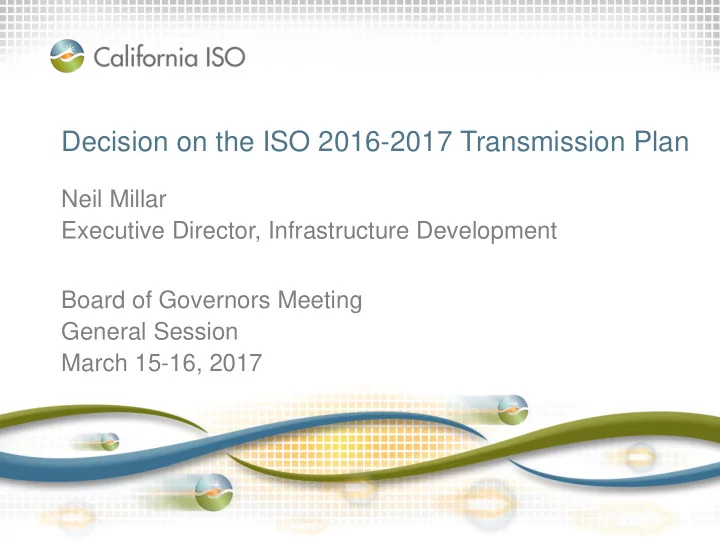 California ISO

Decision on the ISO 2016-2017 Transmission Plan

Neil Millar
Executive Director, Infrastructure Development

Board of Governors Meeting
General Session
March 15-16, 2017